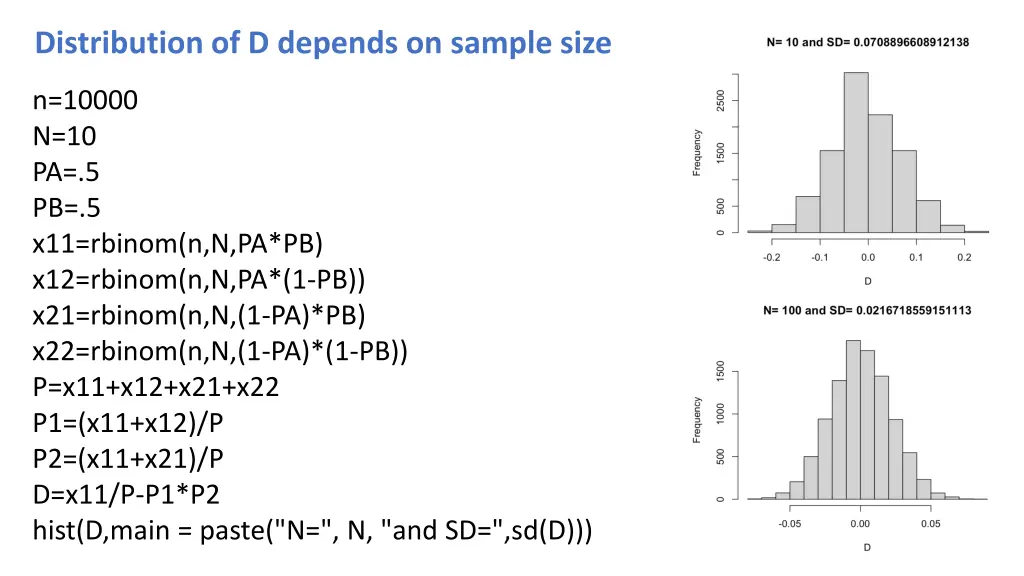 Distribution of D depends on sample size

n=10000
N=10
PA=.5
PB=.5
x11=rbinom(n,N,PA*PB)
x12=rbinom(n,N,PA*(1-PB))
x21=rbinom(n,N,(1-PA)*PB)
x22=rbinom(n,N,(1-PA)*(1-PB))
P=x11+x12+x21+x22
P1=(x11+x12)/P
P2=(x11+x21)/P
D=x11/P-P1*P2
hist(D,main = paste("N=", N, "and SD=",sd(D)))

N= 10 and SD= 0.0708896608912138

Frequency

0
500
1500
2500

-0.2
-0.1
0.0
0.1
0.2

D

N= 100 and SD= 0.0216718559151113

Frequency

0
500
1000
1500

-0.05
0.00
0.05

D